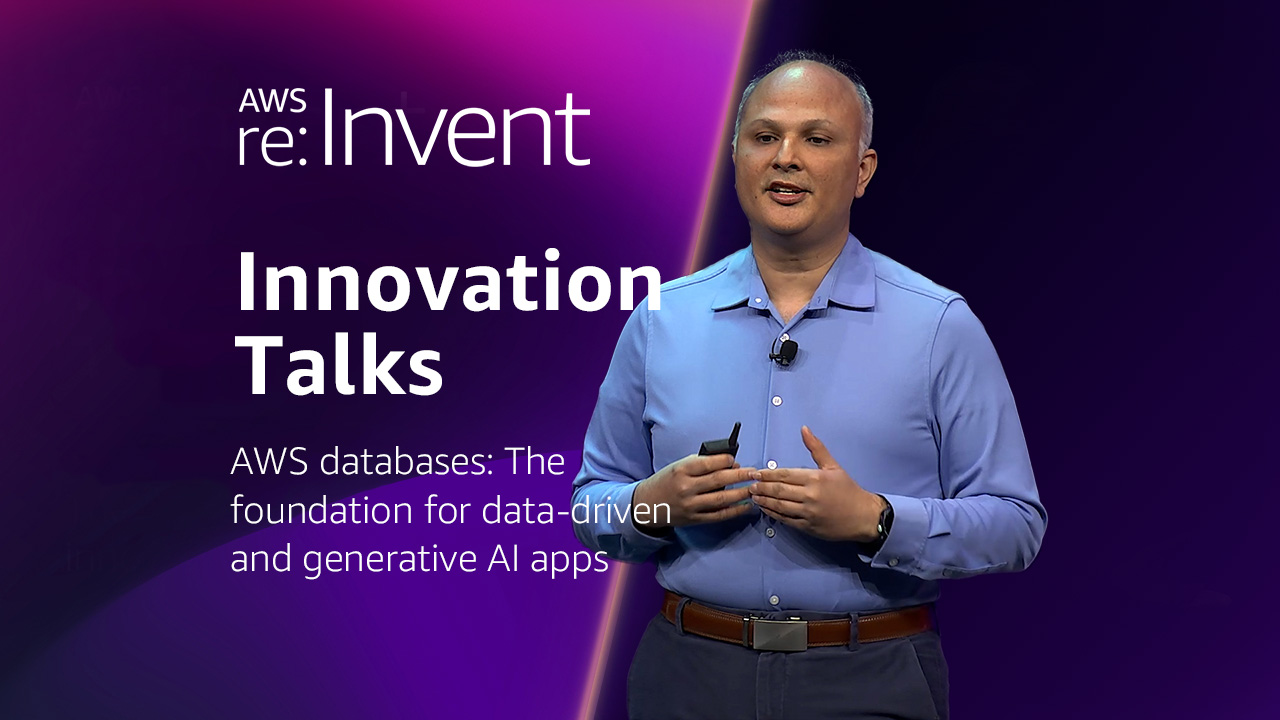 AWS re:Invent

Innovation Talks

AWS databases: The foundation for data-driven and generative AI apps